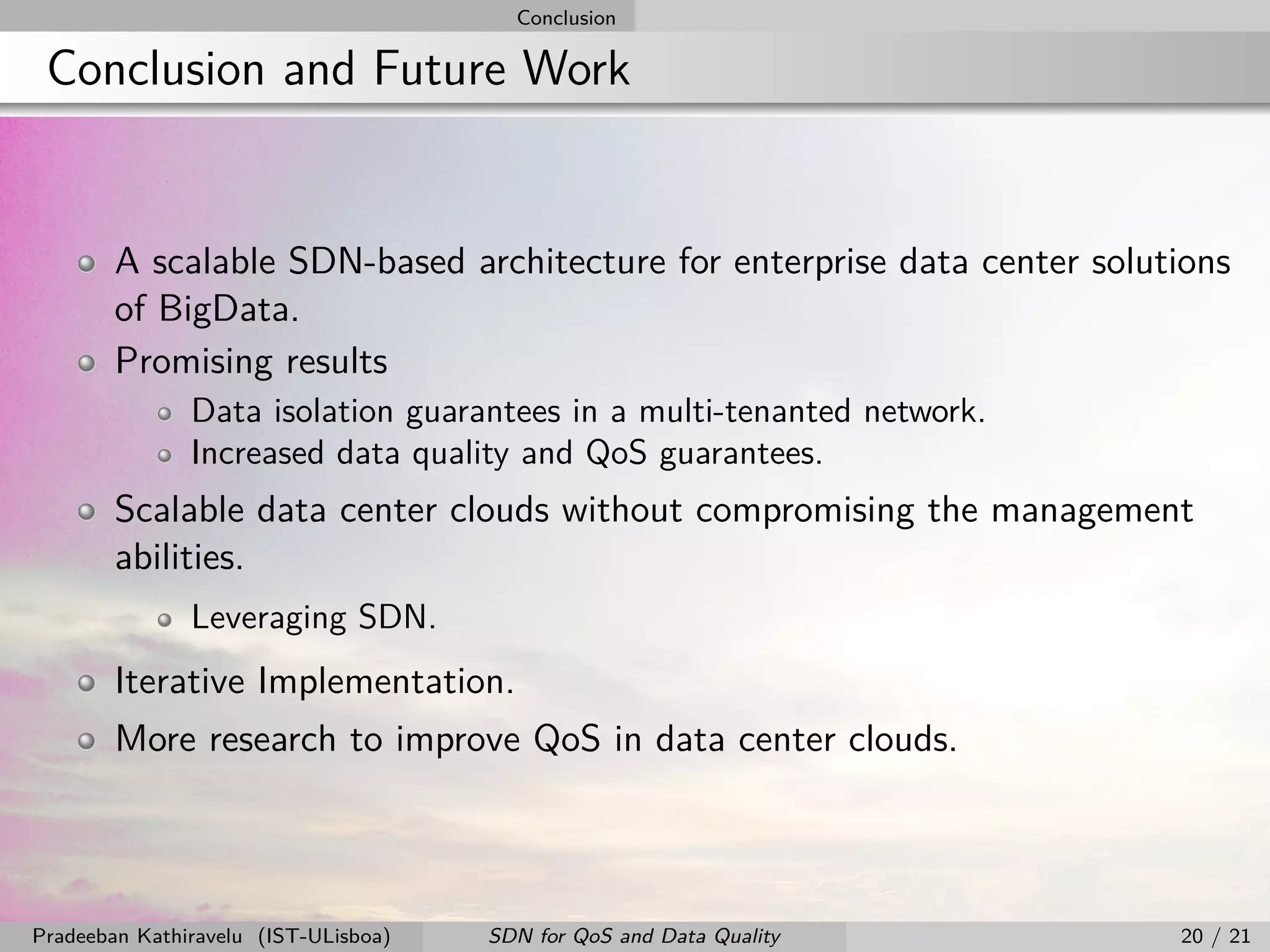 Conclusion

Conclusion and Future Work

A scalable SDN-based architecture for enterprise data center solutions of BigData.

Promising results

Data isolation guarantees in a multi-tenanted network.

Increased data quality and QoS guarantees.

Scalable data center clouds without compromising the management abilities.

Leveraging SDN.

Iterative Implementation.

More research to improve QoS in data center clouds.

Pradeeban Kathiravelu (IST-ULisboa) SDN for QoS and Data Quality 20 / 21